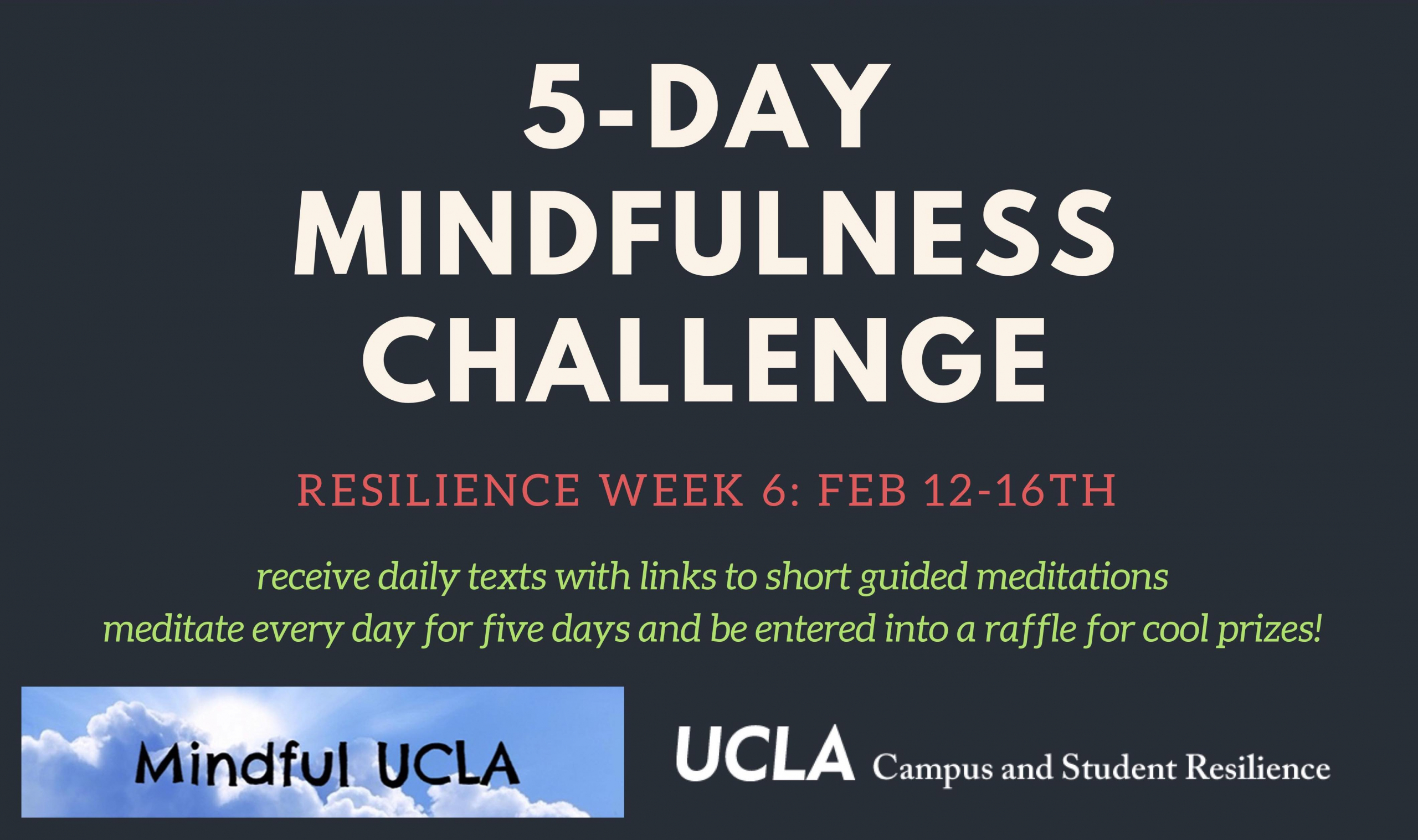 5-DAY MINDFULNESS CHALLENGE

RESILIENCE WEEK 6: FEB 12-16TH

receive daily texts with links to short guided meditations
meditate every day for five days and be entered into a raffle for cool prizes!

Mindful UCLA

UCLA Campus and Student Resilience